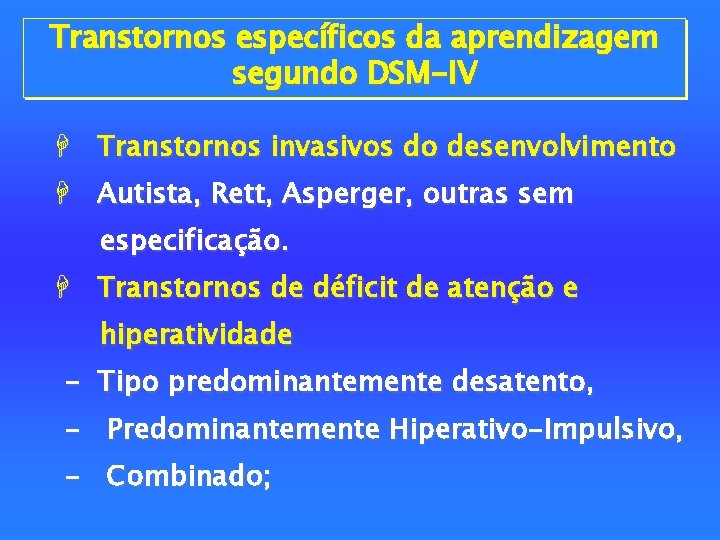 Transtornos específicos da aprendizagem segundo DSM-IV

Transtornos invasivos do desenvolvimento

Autista, Rett, Asperger, outras sem especificação.

Transtornos de déficit de atenção e hiperatividade

- Tipo predominantemente desatento,
- Predominantemente Hiperativo-Impulsivo,
- Combinado;